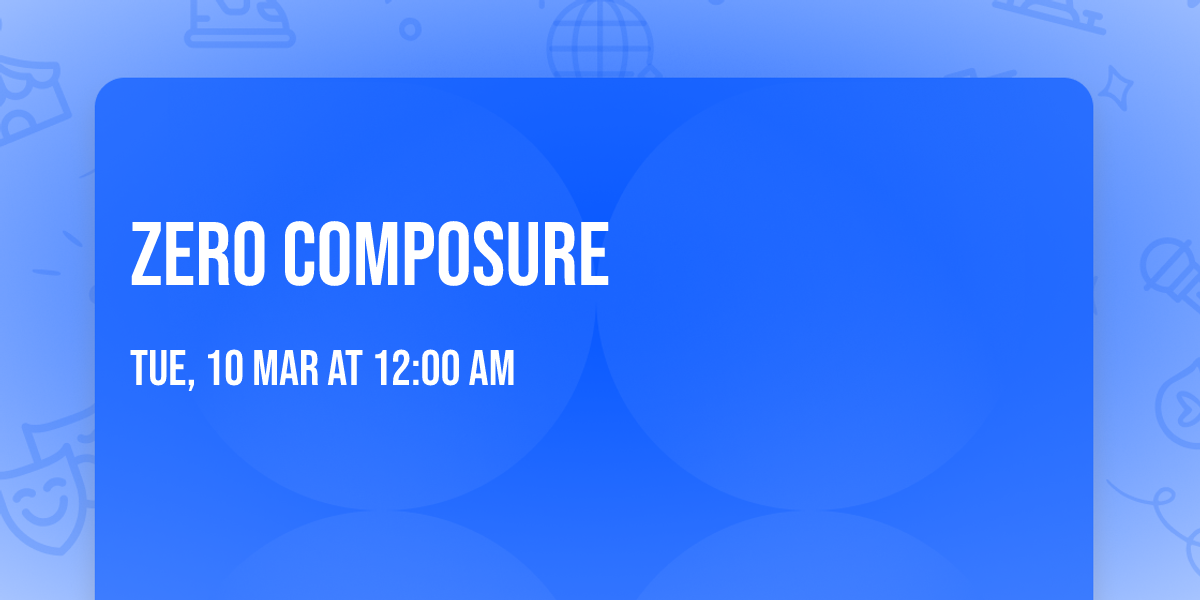 ZERO COMPOSURE

TUE, 10 MAR AT 12:00 AM